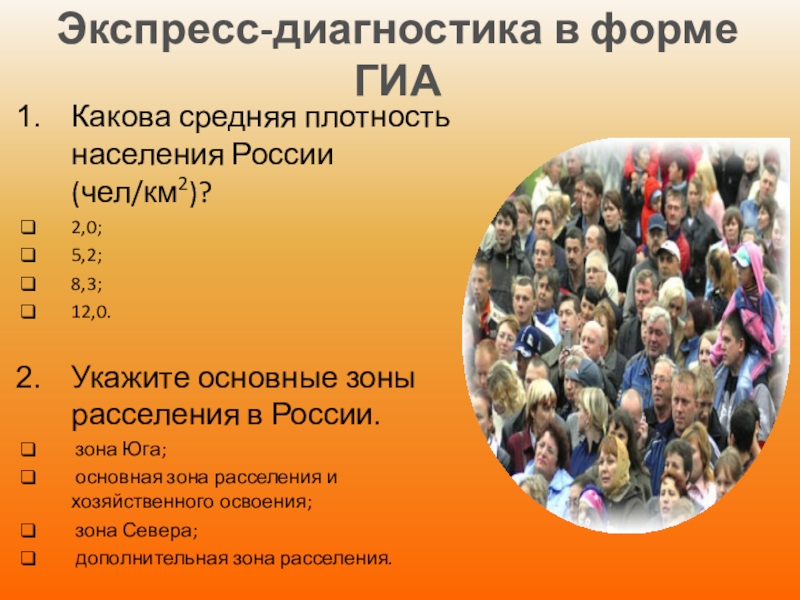 Экспресс-диагностика в форме ГИА

1. Какова средняя плотность населения России (чел/км$^2$)?

❑ 2,0;
❑ 5,2;
❑ 8,3;
❑ 12,0.

2. Укажите основные зоны расселения в России.

❑ зона Юга;
❑ основная зона расселения и хозяйственного освоения;
❑ зона Севера;
❑ дополнительная зона расселения.